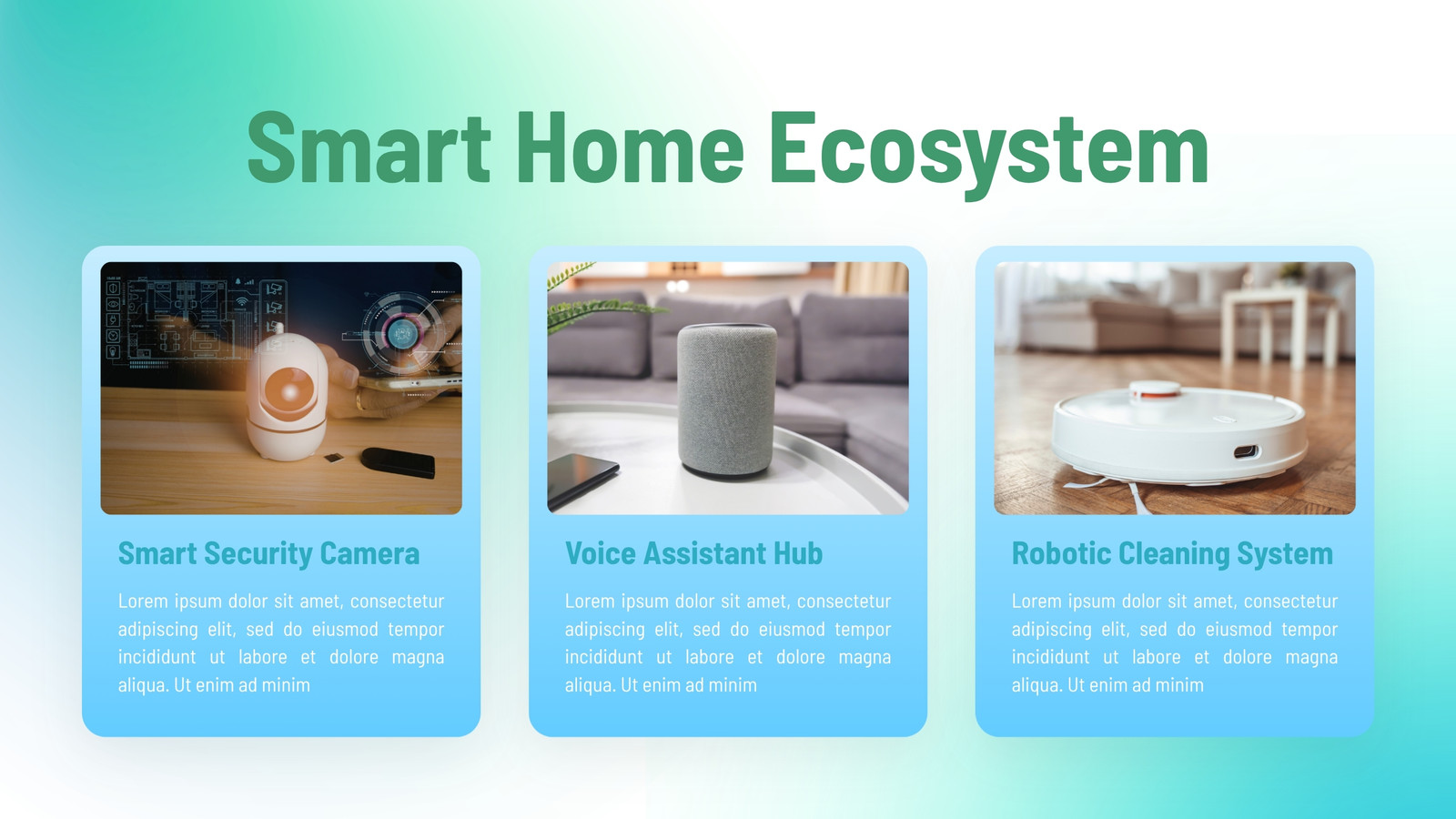 Smart Home Ecosystem

Smart Security Camera

Lorem ipsum dolor sit amet, consectetur adipiscing elit, sed do eiusmod tempor incididunt ut labore et dolore magna aliqua. Ut enim ad minim

Voice Assistant Hub

Lorem ipsum dolor sit amet, consectetur adipiscing elit, sed do eiusmod tempor incididunt ut labore et dolore magna aliqua. Ut enim ad minim

Robotic Cleaning System

Lorem ipsum dolor sit amet, consectetur adipiscing elit, sed do eiusmod tempor incididunt ut labore et dolore magna aliqua. Ut enim ad minim